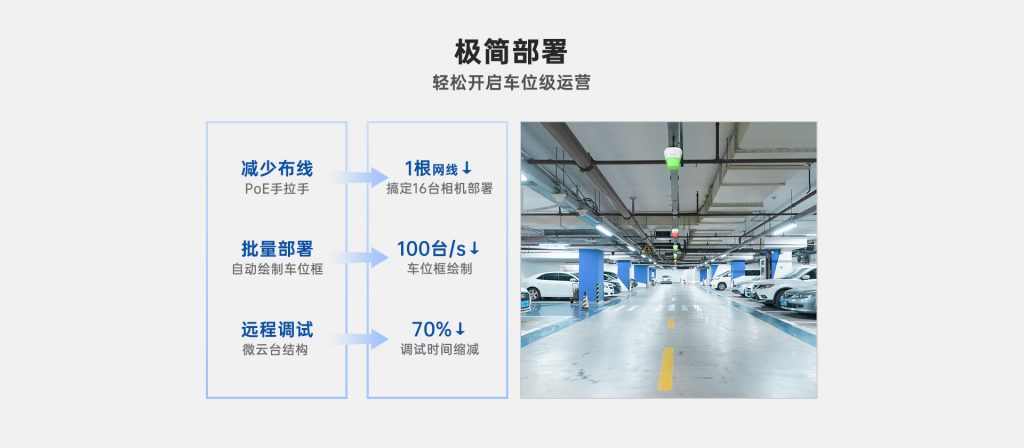 极简部署
轻松开启车位级运营

减少布线
PoE手拉手

批量部署
自动绘制车位框

远程调试
微云台结构

1根网线↓
搞定16台相机部署

100台/s↓
车位框绘制

70%↓
调试时间缩减